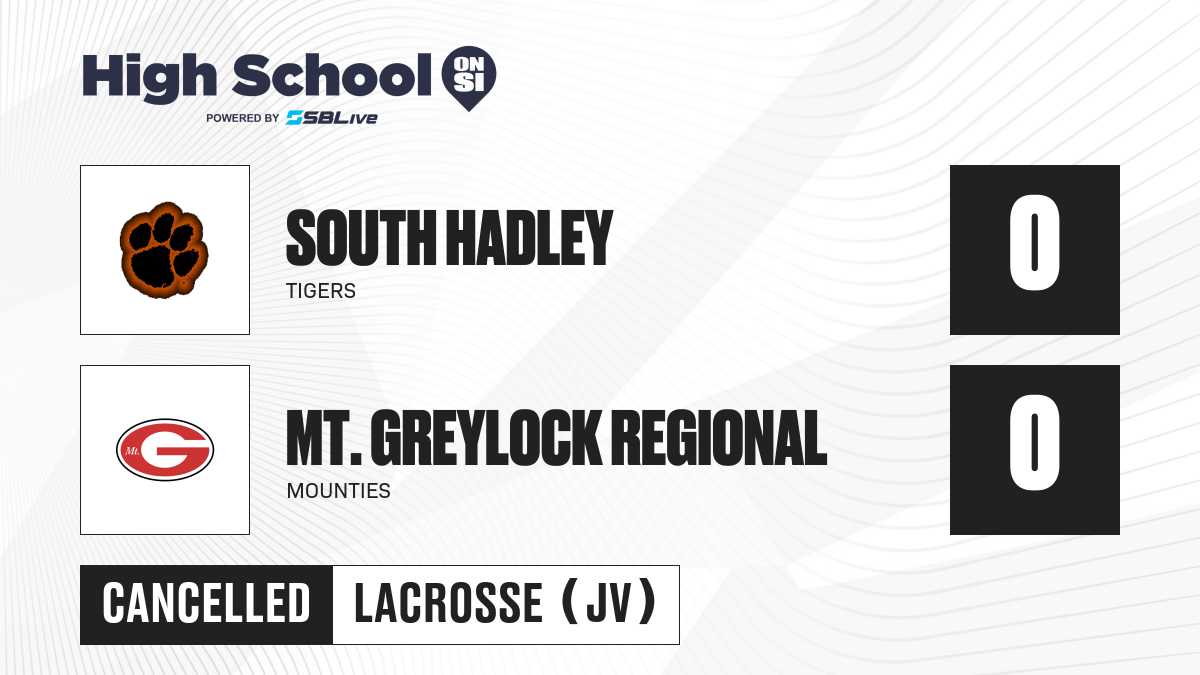 High School ON SI
POWERED BY SBLive

SOUTH HADLEY
TIGERS
0

Mt. G

MT. GREYLOCK REGIONAL
MOUNTIES
0

CANCELLED
LACROSSE (JV)